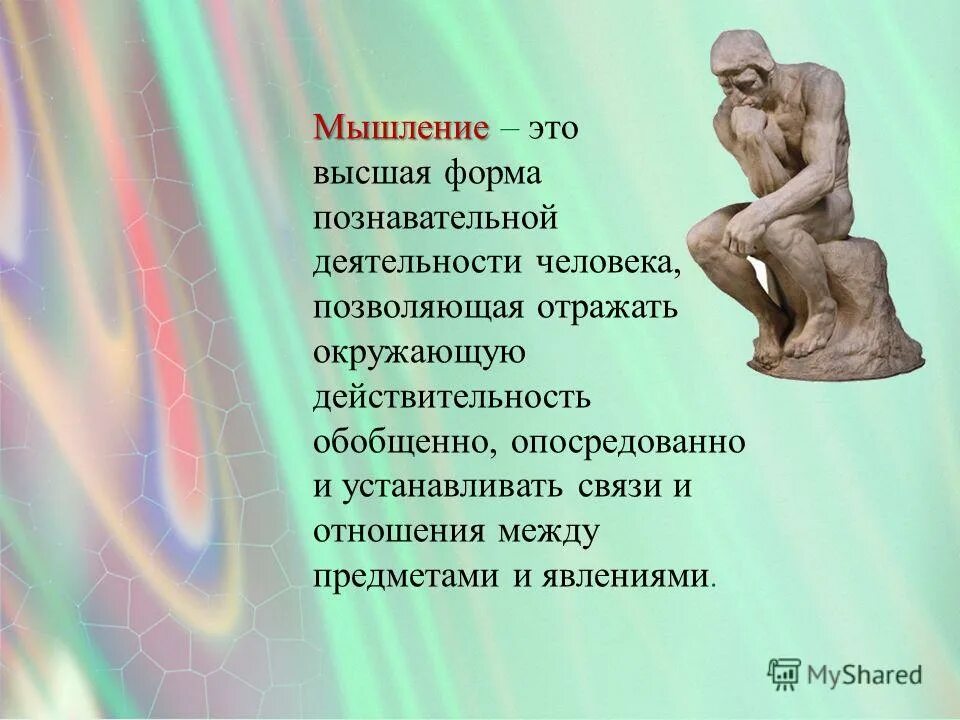 Мышление – это высшая форма познавательной деятельности человека, позволяющая отражать окружающую действительность обобщенно, опосредованно и устанавливать связи и отношения между предметами и явлениями.

MyShared